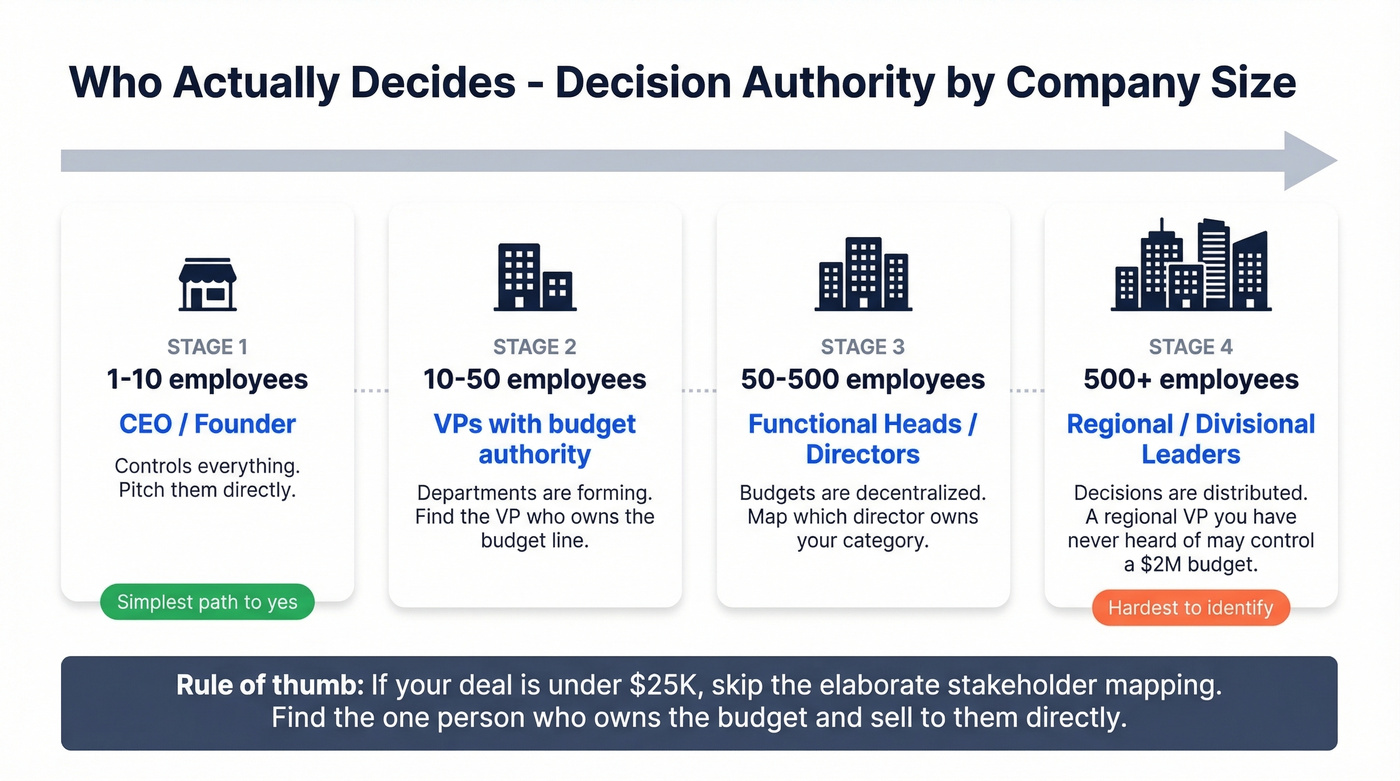 Who Actually Decides - Decision Authority by Company Size

STAGE 1
1-10 employees
CEO / Founder
Controls everything. Pitch them directly.
Simplest path to yes

STAGE 2
10-50 employees
VPs with budget authority
Departments are forming. Find the VP who owns the budget line.

STAGE 3
50-500 employees
Functional Heads / Directors
Budgets are decentralized. Map which director owns your category.

STAGE 4
500+ employees
Regional / Divisional Leaders
Decisions are distributed. A regional VP you have never heard of may control a \$2M budget.
Hardest to identify

Rule of thumb: If your deal is under \$25K, skip the elaborate stakeholder mapping. Find the one person who owns the budget and sell to them directly.